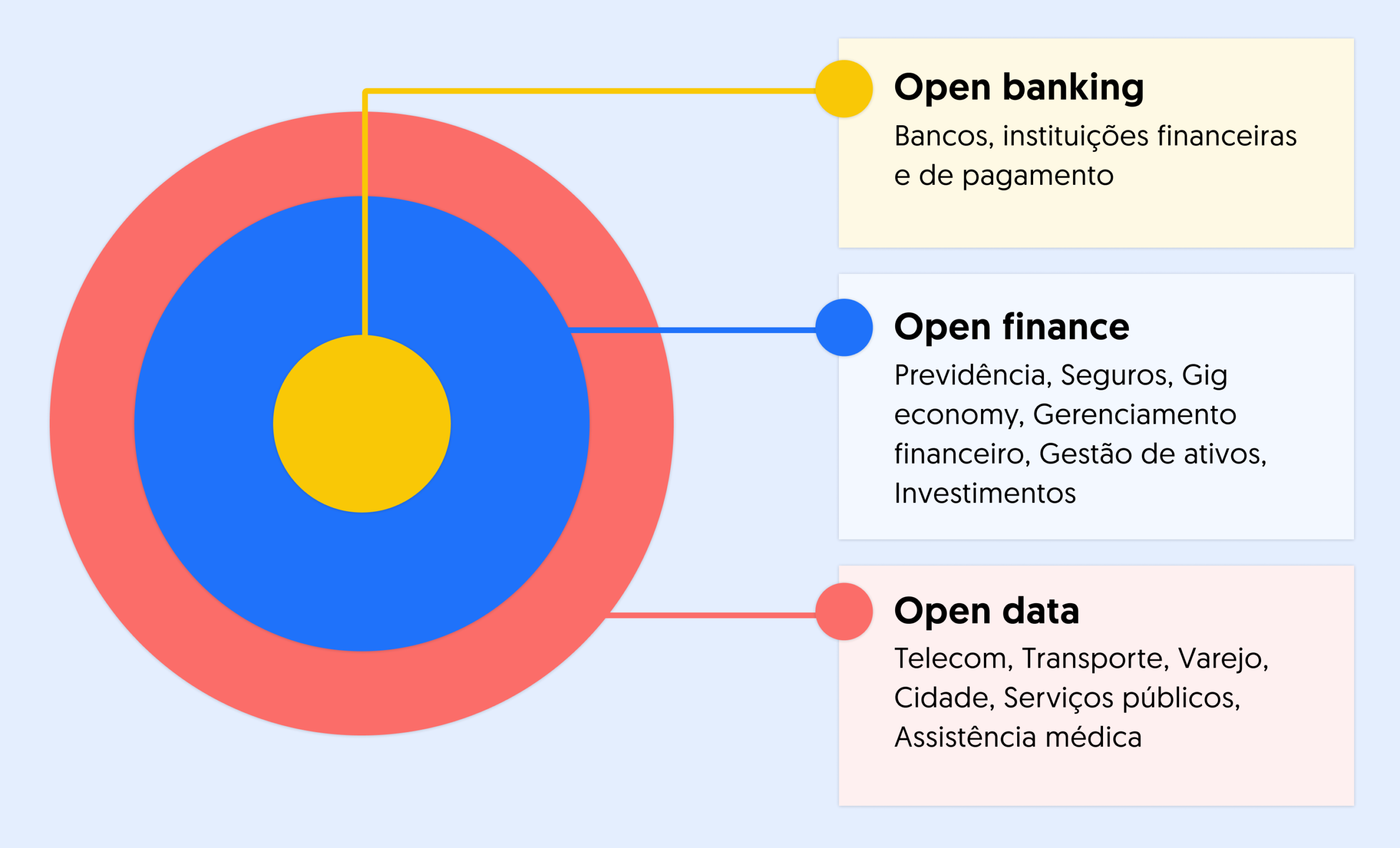 Open banking
Bancos, instituições financeiras e de pagamento

Open finance
Previdência, Seguros, Gig economy, Gerenciamento financeiro, Gestão de ativos, Investimentos

Open data
Telecom, Transporte, Varejo, Cidade, Serviços públicos, Assistência médica